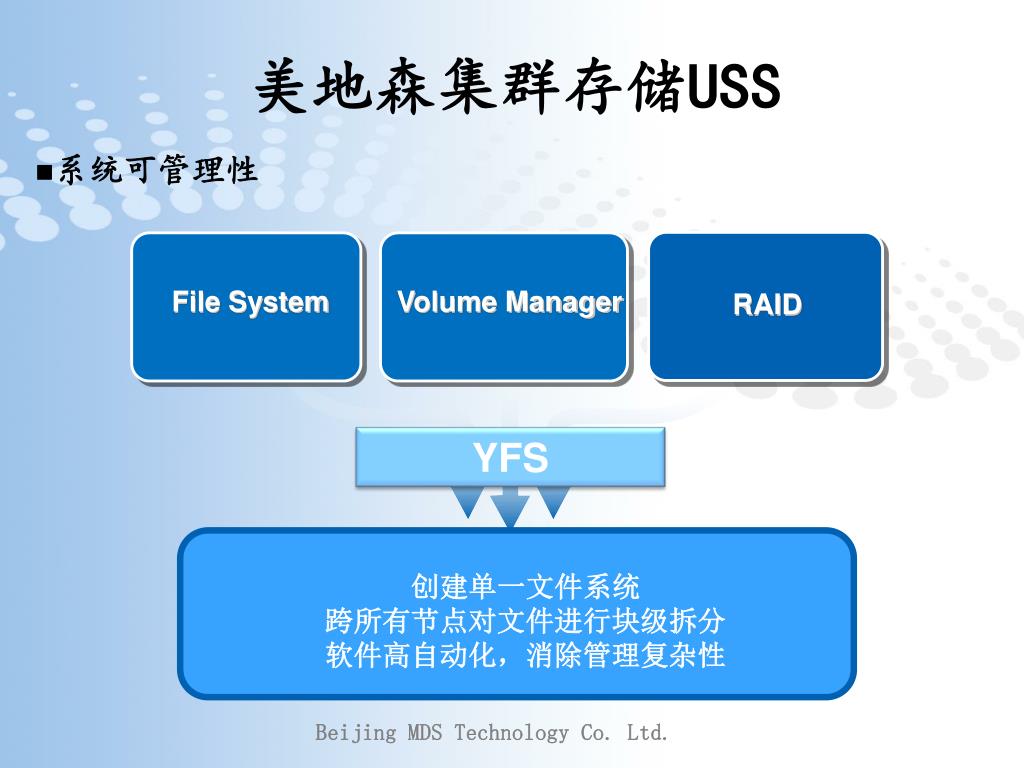 美地森集群存储USS

■系统可管理性

File System

Volume Manager

RAID

YFS

创建单一文件系统
跨所有节点对文件进行块级拆分
软件高自动化，消除管理复杂性

Beijing MDS Technology Co. Ltd.